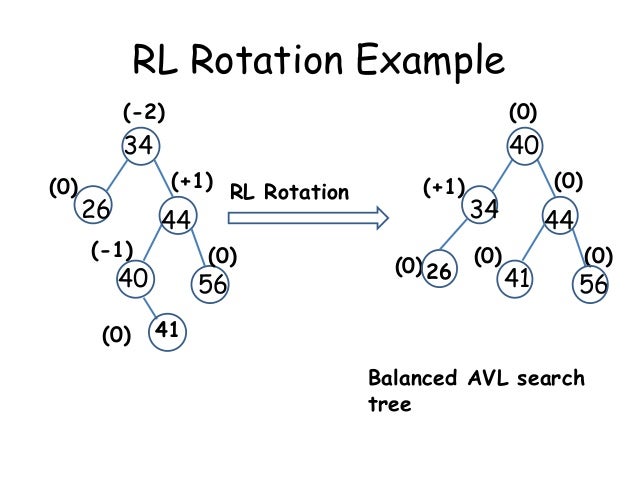 RL Rotation Example

(-2)
34
(0)
26
(+1)
44
(-1)
40
(0)
56
(0)
41

RL Rotation

(0)
40
(+1)
34
(0)
44
(0)
26
(0)
41
(0)
56

Balanced AVL search tree